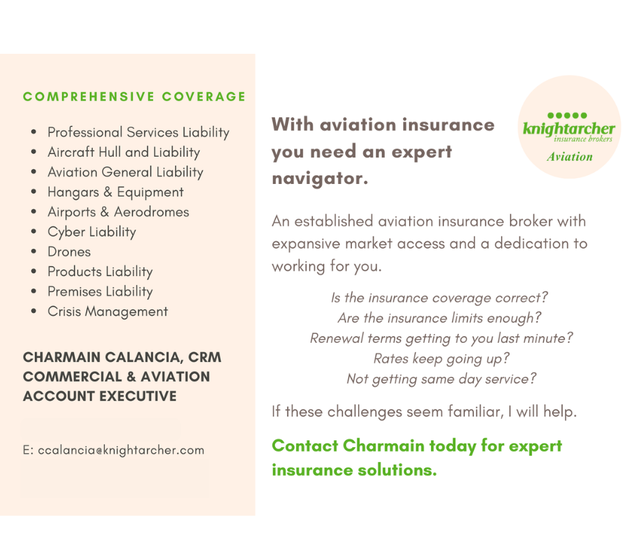 COMPREHENSIVE COVERAGE

- Professional Services Liability
- Aircraft Hull and Liability
- Aviation General Liability
- Hangars & Equipment
- Airports & Aerodromes
- Cyber Liability
- Drones
- Products Liability
- Premises Liability
- Crisis Management

CHARMAIN CALANCIA, CRM
COMMERCIAL & AVIATION
ACCOUNT EXECUTIVE

E: ccalancia@knightarcher.com

With aviation insurance you need an expert navigator.

knightarcher
insurance brokers
Aviation

An established aviation insurance broker with expansive market access and a dedication to working for you.

Is the insurance coverage correct?
Are the insurance limits enough?
Renewal terms getting to you last minute?
Rates keep going up?
Not getting same day service?

If these challenges seem familiar, I will help.

Contact Charmain today for expert insurance solutions.